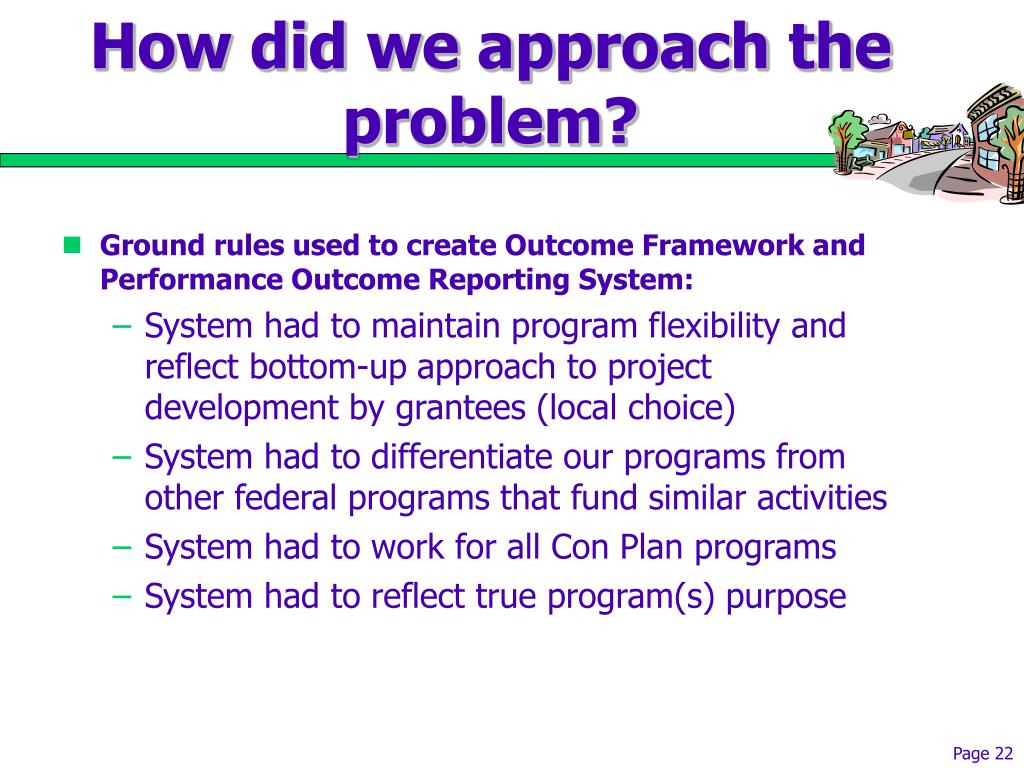 How did we approach the problem?

Ground rules used to create Outcome Framework and Performance Outcome Reporting System:

– System had to maintain program flexibility and reflect bottom-up approach to project development by grantees (local choice)
– System had to differentiate our programs from other federal programs that fund similar activities
– System had to work for all Con Plan programs
– System had to reflect true program(s) purpose

Page 22